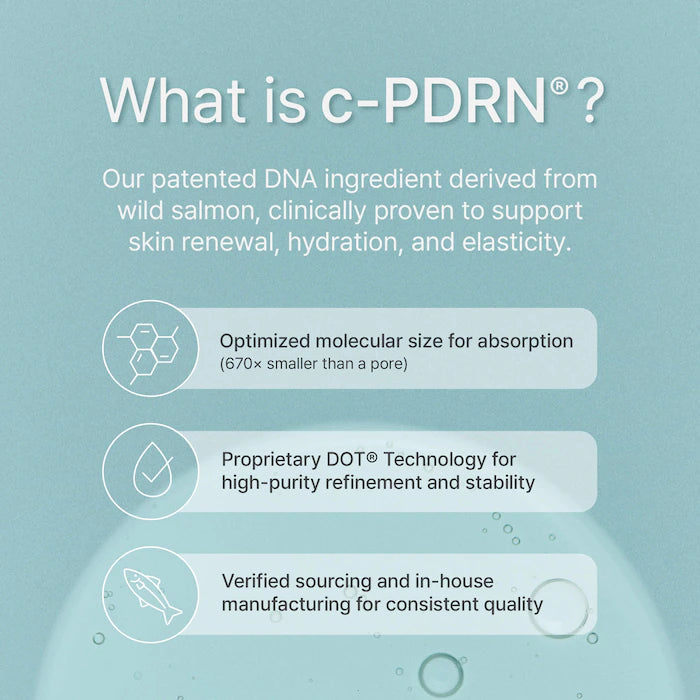 What is c-PDRN®?

Our patented DNA ingredient derived from wild salmon, clinically proven to support skin renewal, hydration, and elasticity.

Optimized molecular size for absorption
(670× smaller than a pore)

Proprietary DOT® Technology for high-purity refinement and stability

Verified sourcing and in-house manufacturing for consistent quality